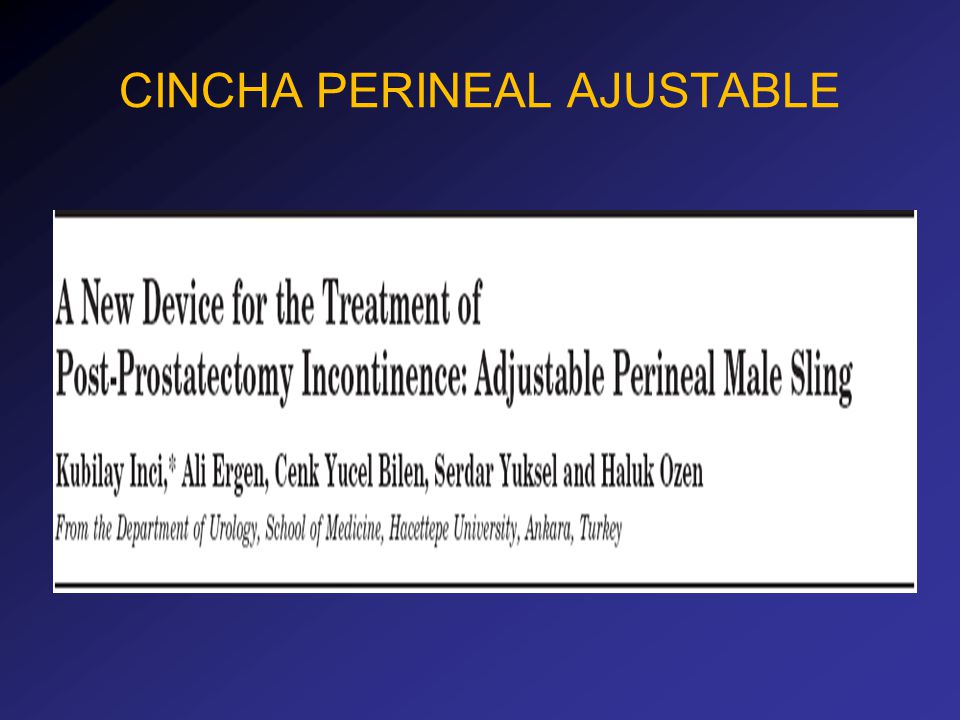 CINCHA PERINEAL AJUSTABLE

A New Device for the Treatment of Post-Prostatectomy Incontinence: Adjustable Perineal Male Sling

Kubilay Inci,* Ali Ergen, Cenk Yucel Bilen, Serdar Yuksel and Haluk Ozen

From the Department of Urology, School of Medicine, Hacettepe University, Ankara, Turkey